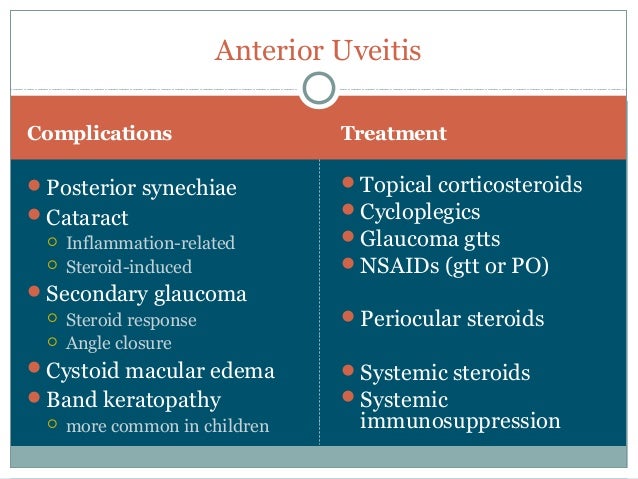 Anterior Uveitis

Complications

- Posterior synechiae
- Cataract
  - Inflammation-related
  - Steroid-induced
- Secondary glaucoma
  - Steroid response
  - Angle closure
- Cystoid macular edema
- Band keratopathy
  - more common in children

Treatment

- Topical corticosteroids
- Cycloplegics
- Glaucoma gtts
- NSAIDs (gtt or PO)

- Periocular steroids

- Systemic steroids
- Systemic immunosuppression